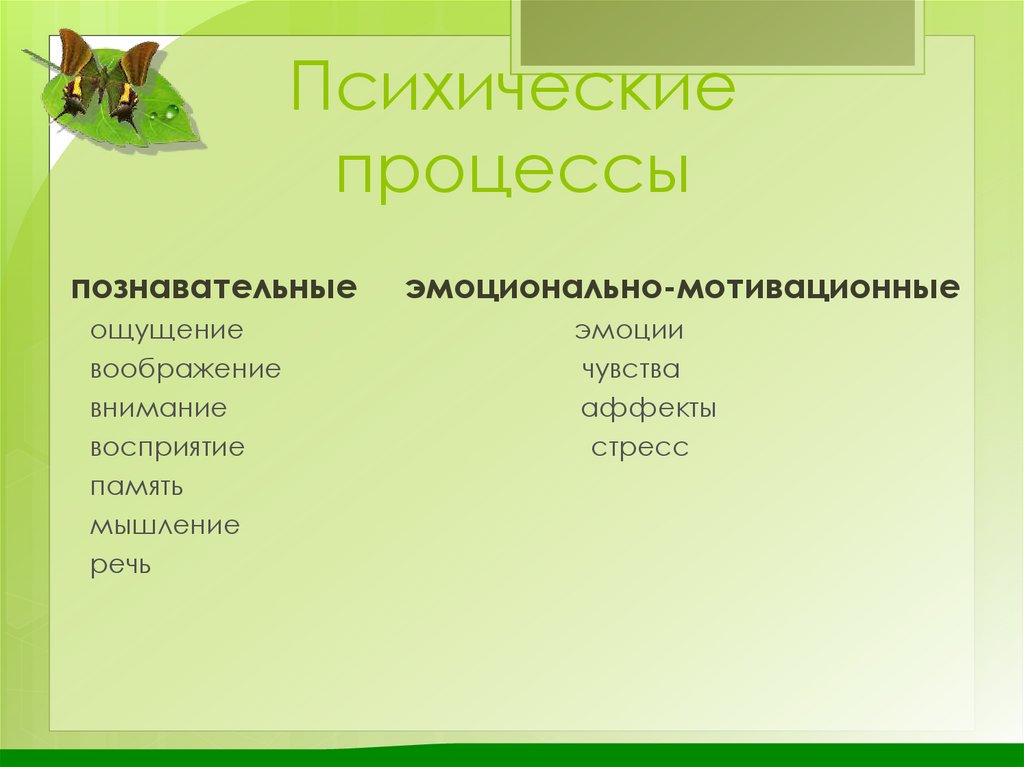 Психические процессы

познавательные
ощущение
воображение
внимание
восприятие
память
мышление
речь

эмоционально-мотивационные
эмоции
чувства
аффекты
стресс